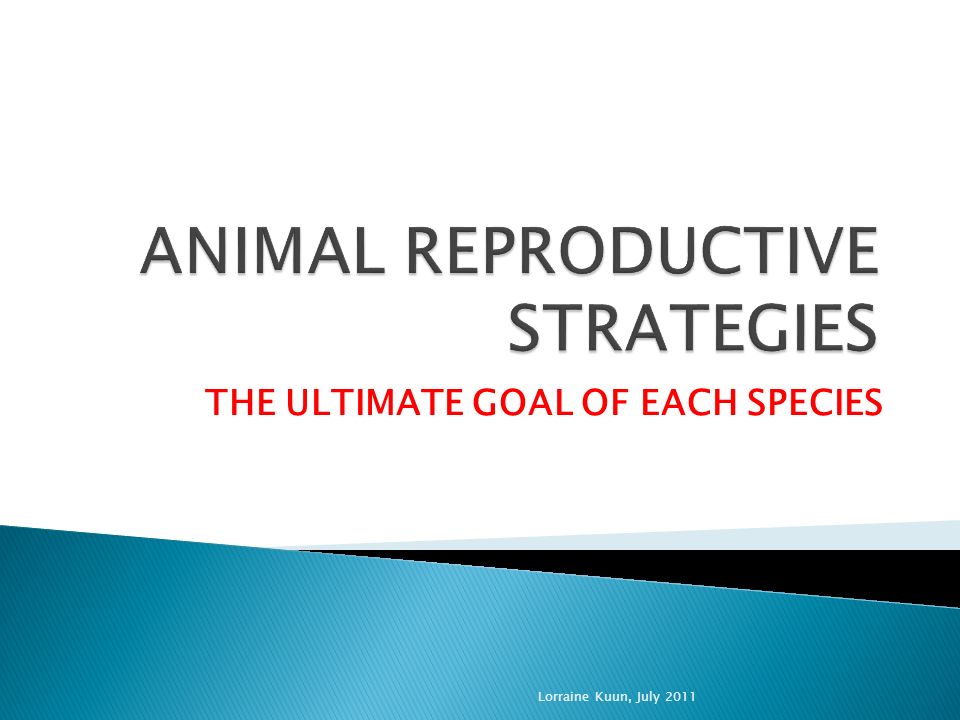 ANIMAL REPRODUCTIVE STRATEGIES

THE ULTIMATE GOAL OF EACH SPECIES

Lorraine Kuun, July 2011